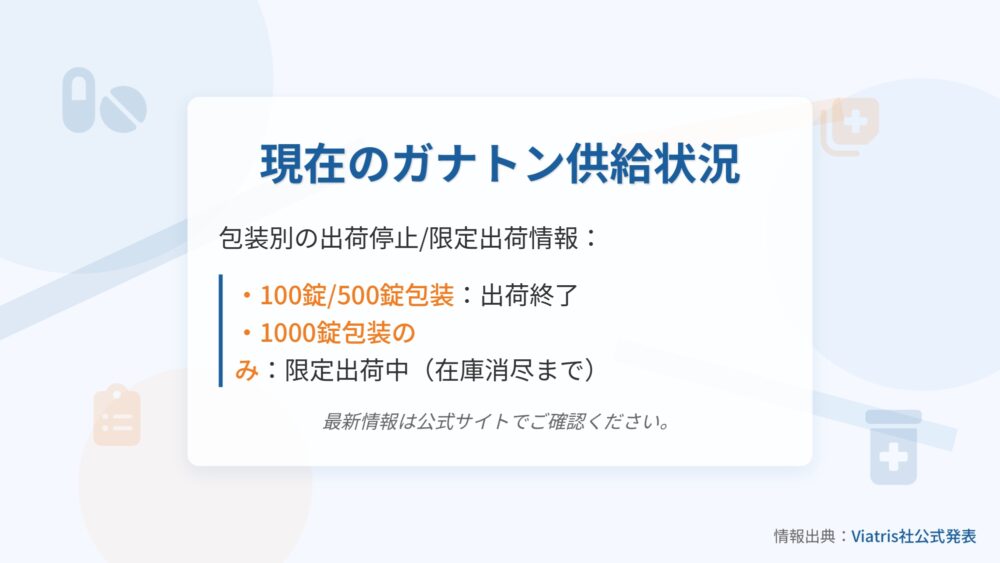 現在のガナトン供給状況

包装別の出荷停止/限定出荷情報：

・100錠/500錠包装：出荷終了
・1000錠包装のみ：限定出荷中（在庫消尽まで）

最新情報は公式サイトでご確認ください。

情報出典：Viatris社公式発表